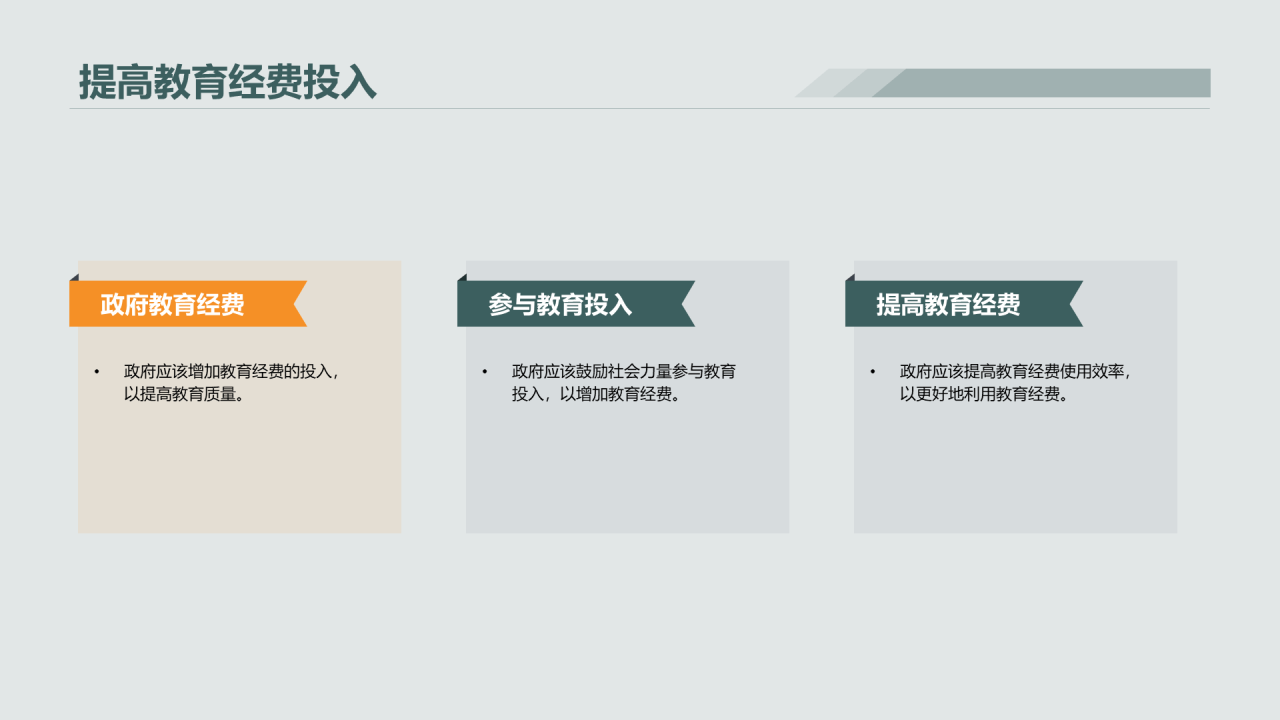 提高教育经费投入

政府教育经费

• 政府应该增加教育经费的投入，以提高教育质量。

参与教育投入

• 政府应该鼓励社会力量参与教育投入，以增加教育经费。

提高教育经费

• 政府应该提高教育经费使用效率，以更好地利用教育经费。